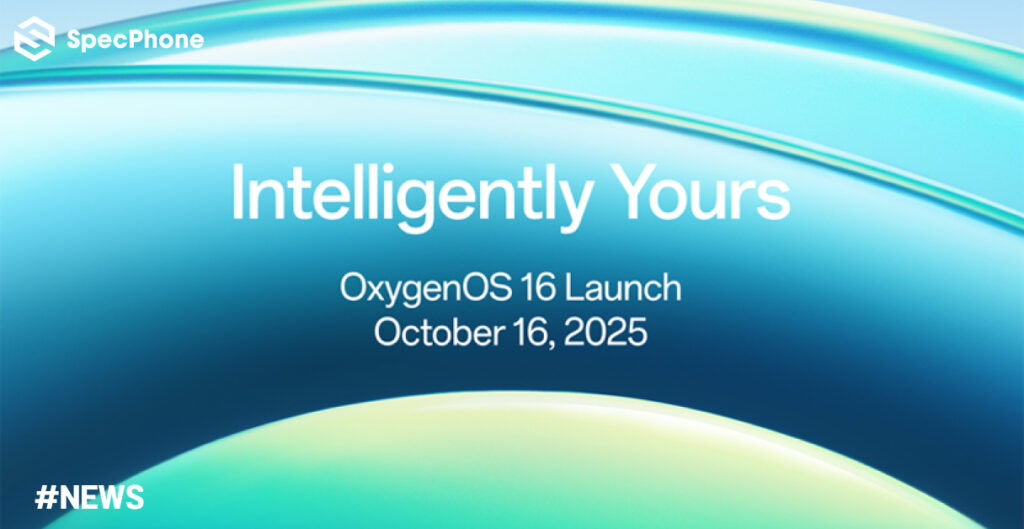 SpecPhone

Intelligently Yours

OxygenOS 16 Launch
October 16, 2025

#NEWS